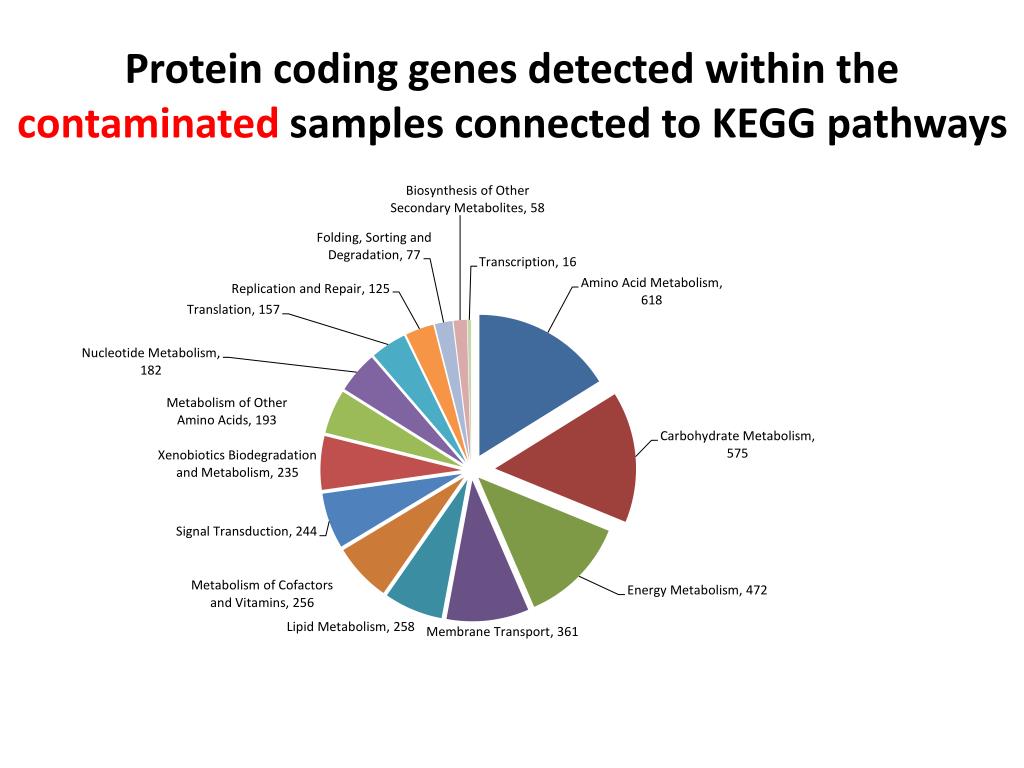 Protein coding genes detected within the contaminated samples connected to KEGG pathways

Biosynthesis of Other Secondary Metabolites, 58

Folding, Sorting and Degradation, 77

Transcription, 16

Replication and Repair, 125

Amino Acid Metabolism, 618

Translation, 157

Nucleotide Metabolism, 182

Metabolism of Other Amino Acids, 193

Carbohydrate Metabolism, 575

Xenobiotics Biodegradation and Metabolism, 235

Signal Transduction, 244

Metabolism of Cofactors and Vitamins, 256

Energy Metabolism, 472

Lipid Metabolism, 258

Membrane Transport, 361